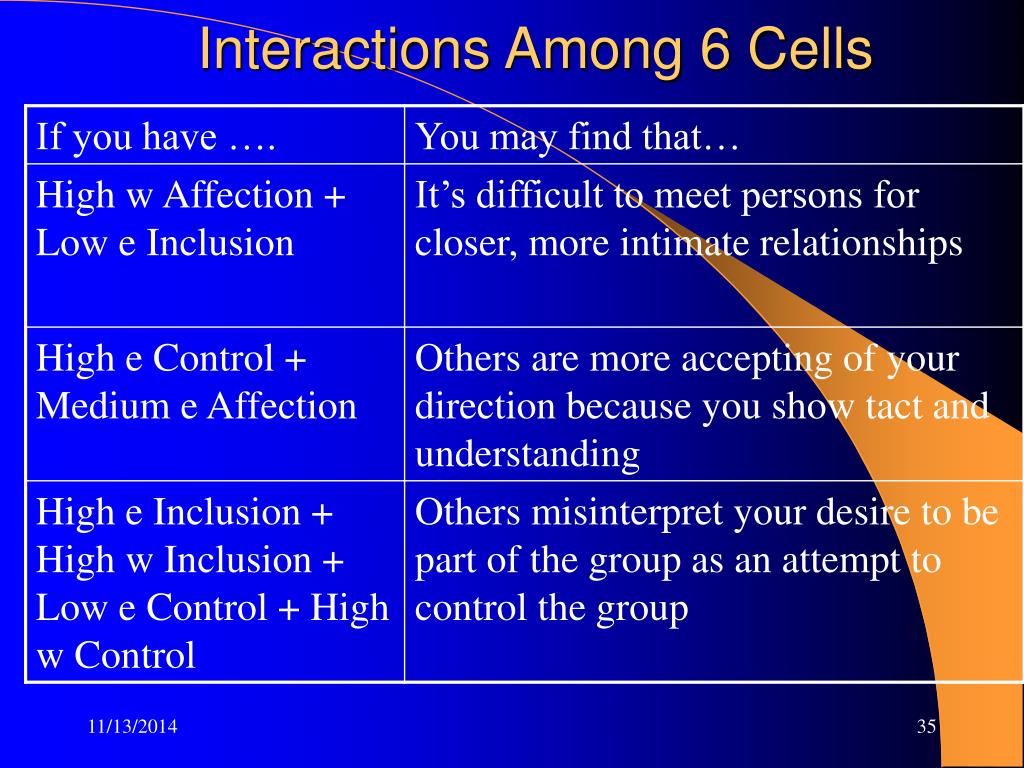 Interactions Among 6 Cells

| If you have …. | You may find that… |
|---|---|
| High w Affection + Low e Inclusion | It’s difficult to meet persons for closer, more intimate relationships |
| High e Control + Medium e Affection | Others are more accepting of your direction because you show tact and understanding |
| High e Inclusion + High w Inclusion + Low e Control + High w Control | Others misinterpret your desire to be part of the group as an attempt to control the group |

11/13/2014

35